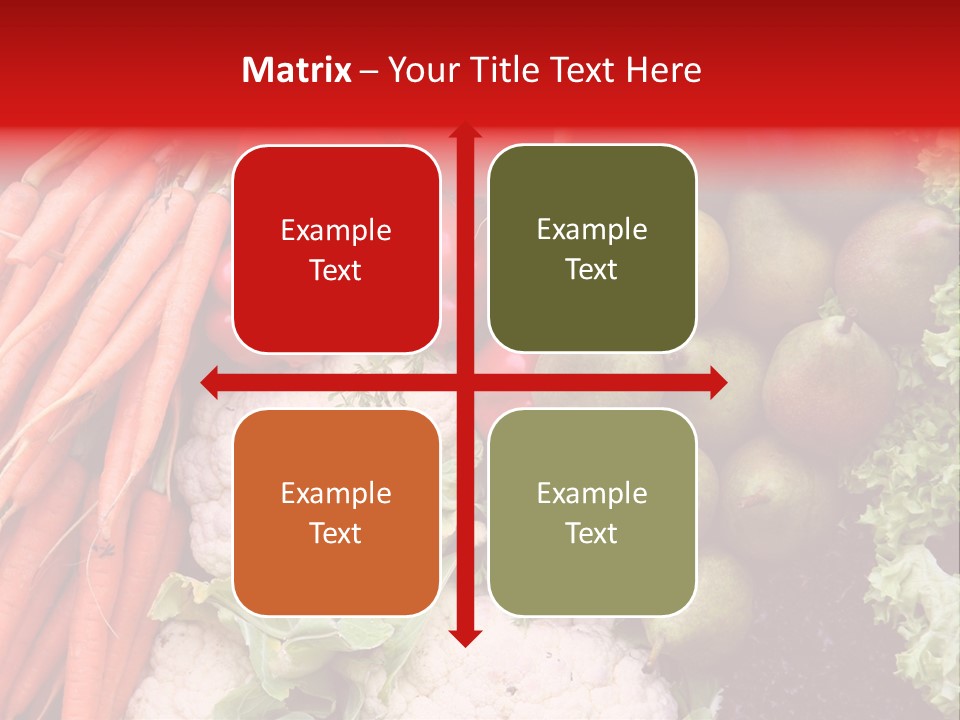 Matrix – Your Title Text Here

Example Text

Example Text

Example Text

Example Text